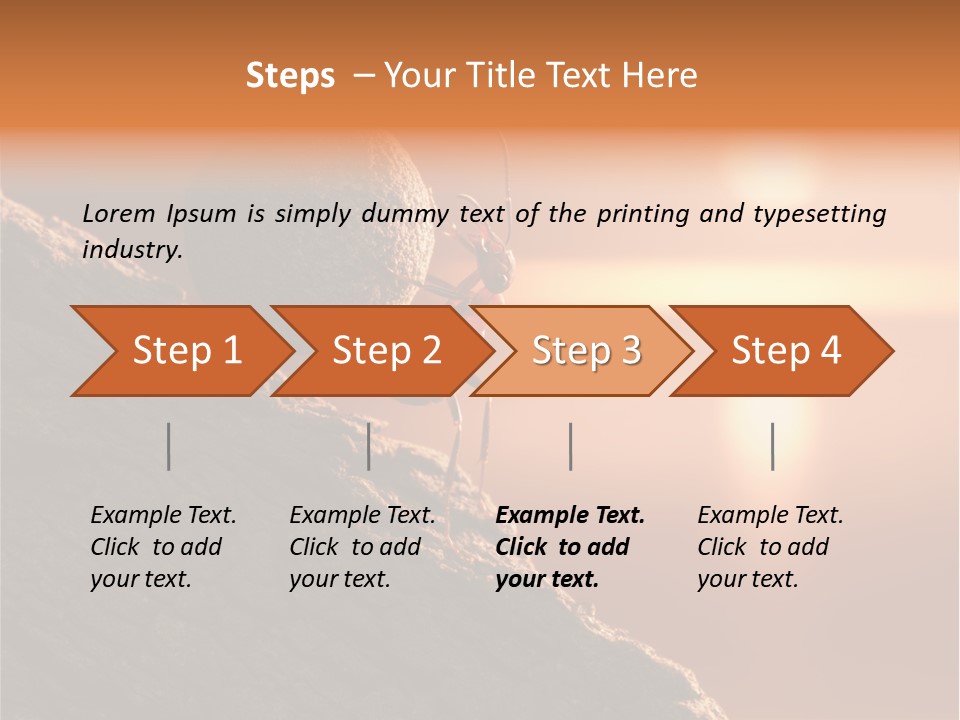 Steps – Your Title Text Here

Lorem Ipsum is simply dummy text of the printing and typesetting industry.

Step 1

Step 2

Step 3

Step 4

Example Text. Click to add your text.

Example Text. Click to add your text.

Example Text. Click to add your text.

Example Text. Click to add your text.